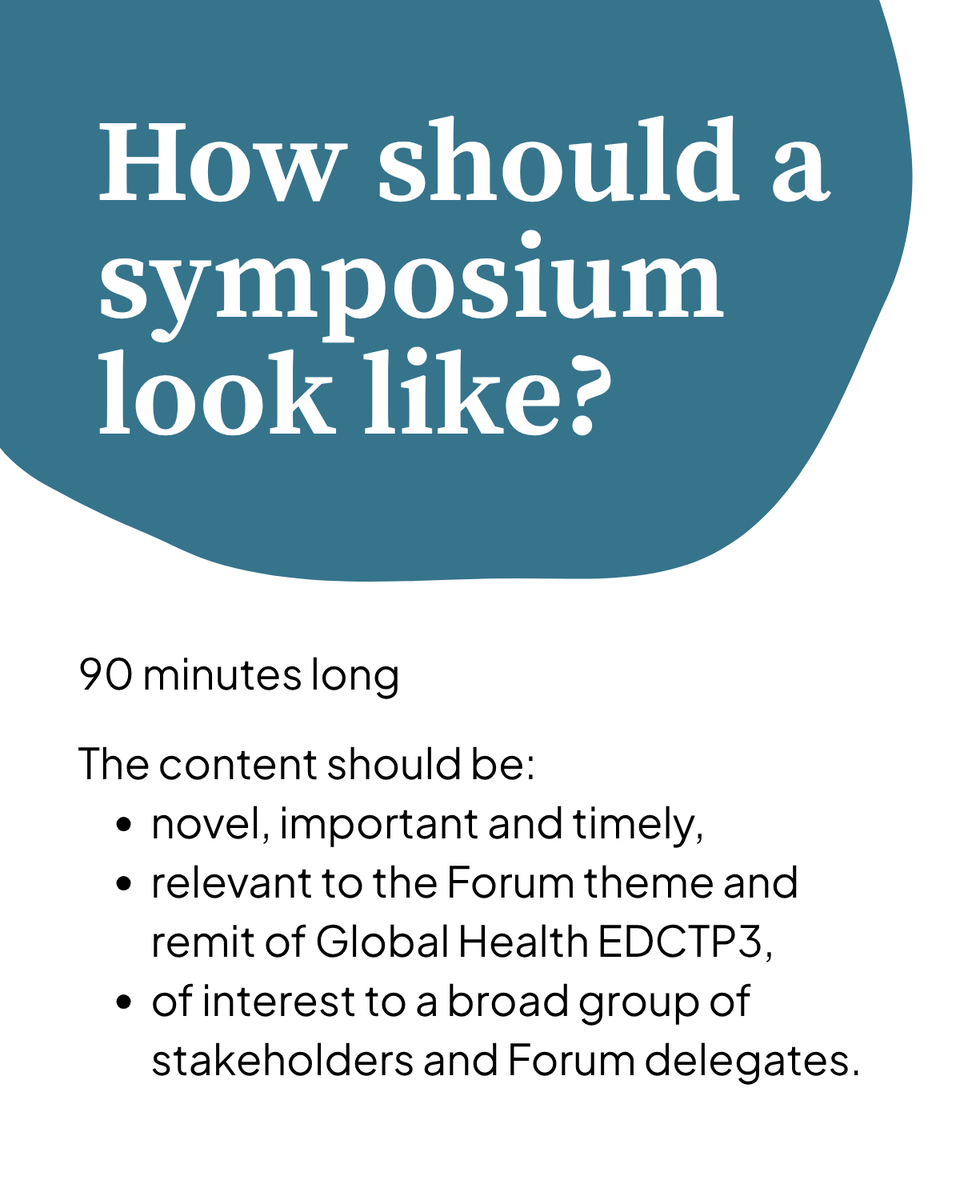 How should a symposium look like?

90 minutes long

The content should be:
• novel, important and timely,
• relevant to the Forum theme and remit of Global Health EDCTP3,
• of interest to a broad group of stakeholders and Forum delegates.